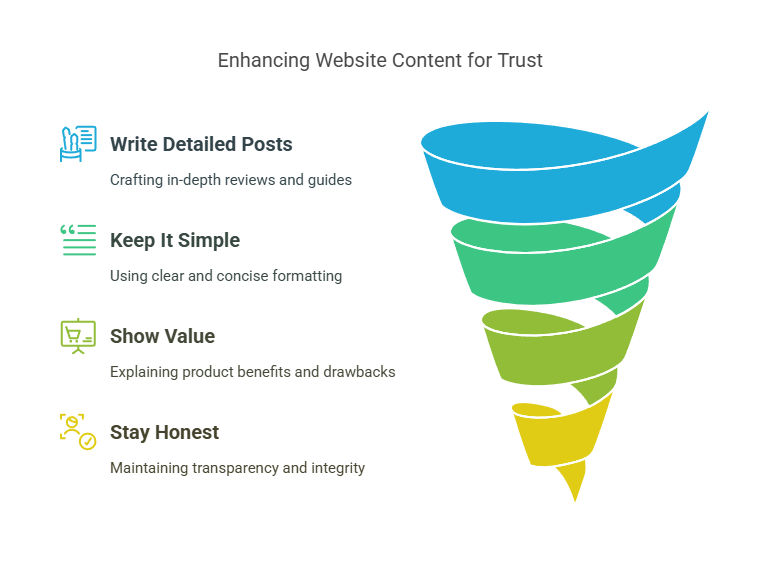 Enhancing Website Content for Trust

Write Detailed Posts

Crafting in-depth reviews and guides

Keep It Simple

Using clear and concise formatting

Show Value

Explaining product benefits and drawbacks

Stay Honest

Maintaining transparency and integrity